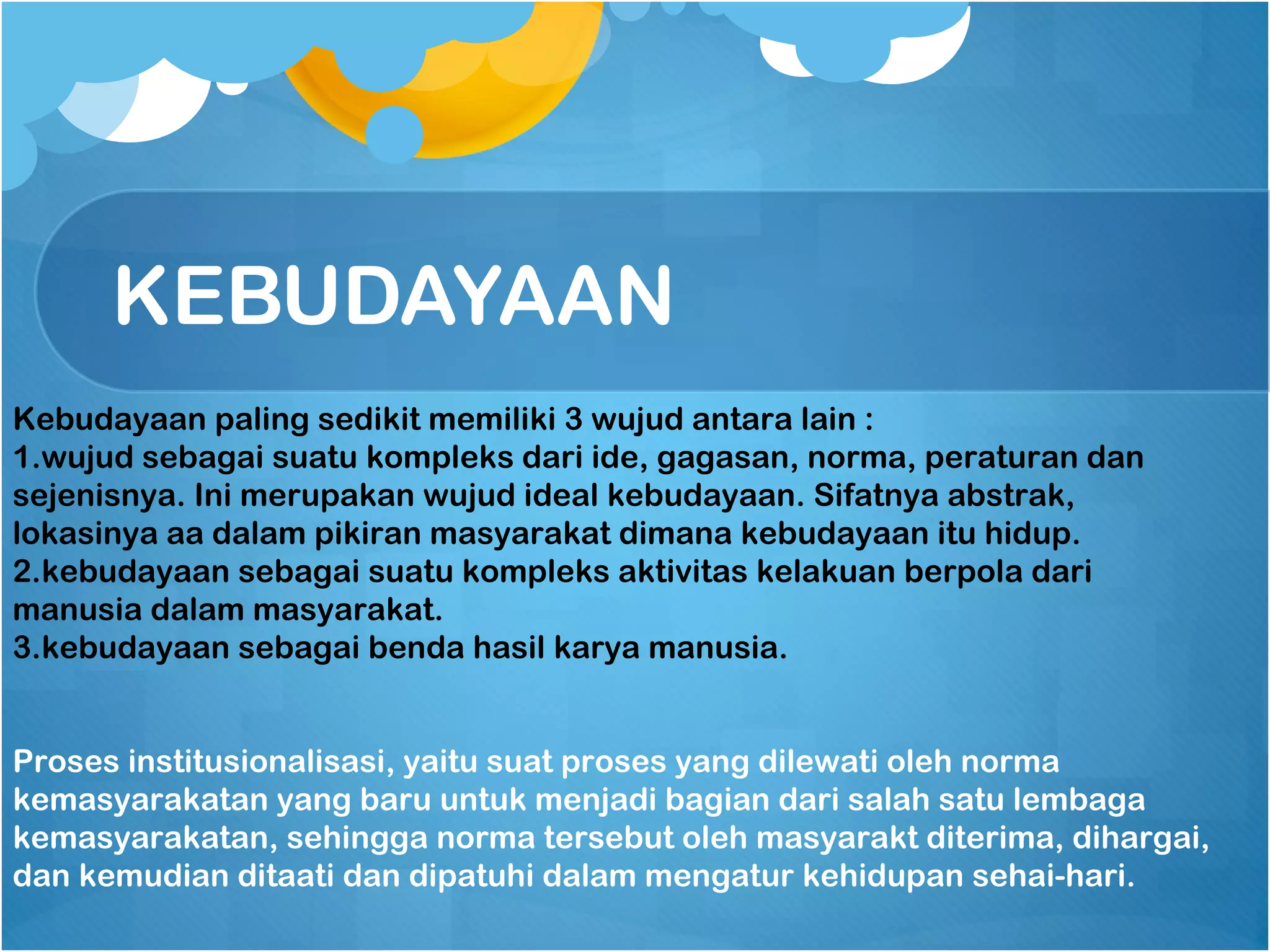 KEBUDAYAAN

Kebudayaan paling sedikit memiliki 3 wujud antara lain :
1.wujud sebagai suatu kompleks dari ide, gagasan, norma, peraturan dan sejenisnya. Ini merupakan wujud ideal kebudayaan. Sifatnya abstrak, lokasinya aa dalam pikiran masyarakat dimana kebudayaan itu hidup.
2.kebudayaan sebagai suatu kompleks aktivitas kelakuan berpola dari manusia dalam masyarakat.
3.kebudayaan sebagai benda hasil karya manusia.

Proses institusionalisasi, yaitu suat proses yang dilewati oleh norma kemasyarakatan yang baru untuk menjadi bagian dari salah satu lembaga kemasyarakatan, sehingga norma tersebut oleh masyarakt diterima, dihargai, dan kemudian ditaati dan dipatuhi dalam mengatur kehidupan sehai-hari.